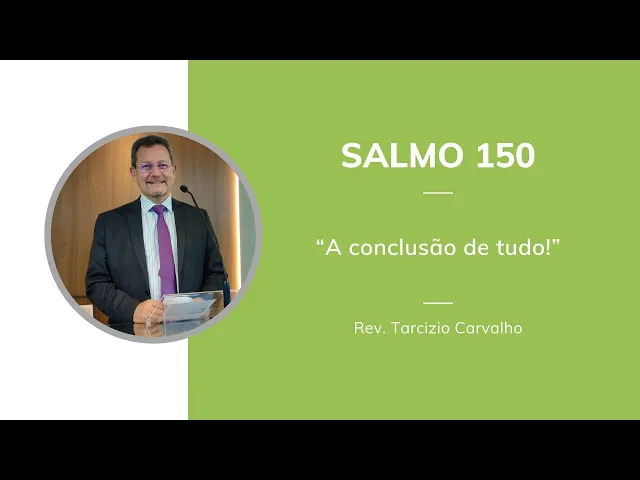 SALMO 150

“A conclusão de tudo!”

Rev. Tarcizio Carvalho